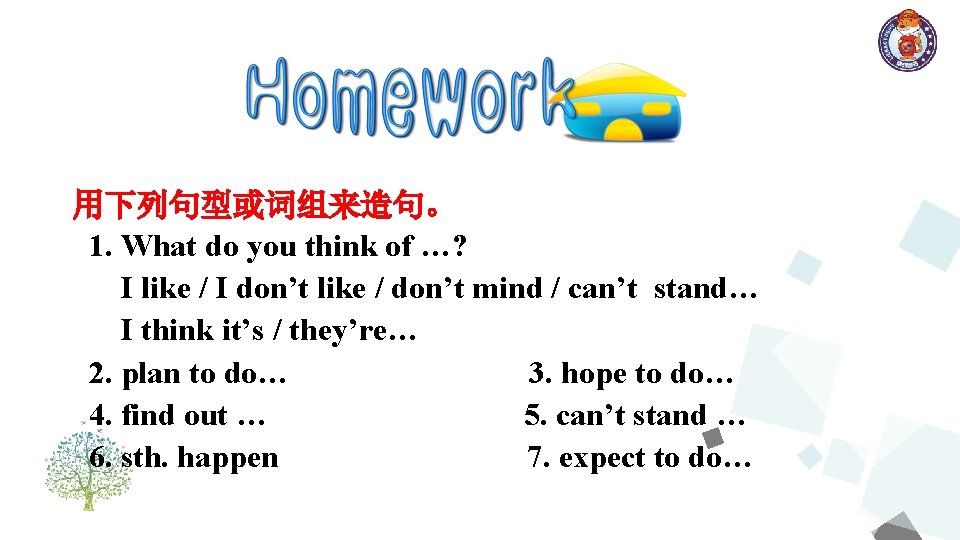 Homework

用下列句型或词组来造句。

1. What do you think of …?
I like / I don't like / don't mind / can't stand…
I think it's / they're…

2. plan to do…

3. hope to do…

4. find out …

5. can't stand …

6. sth. happen

7. expect to do…